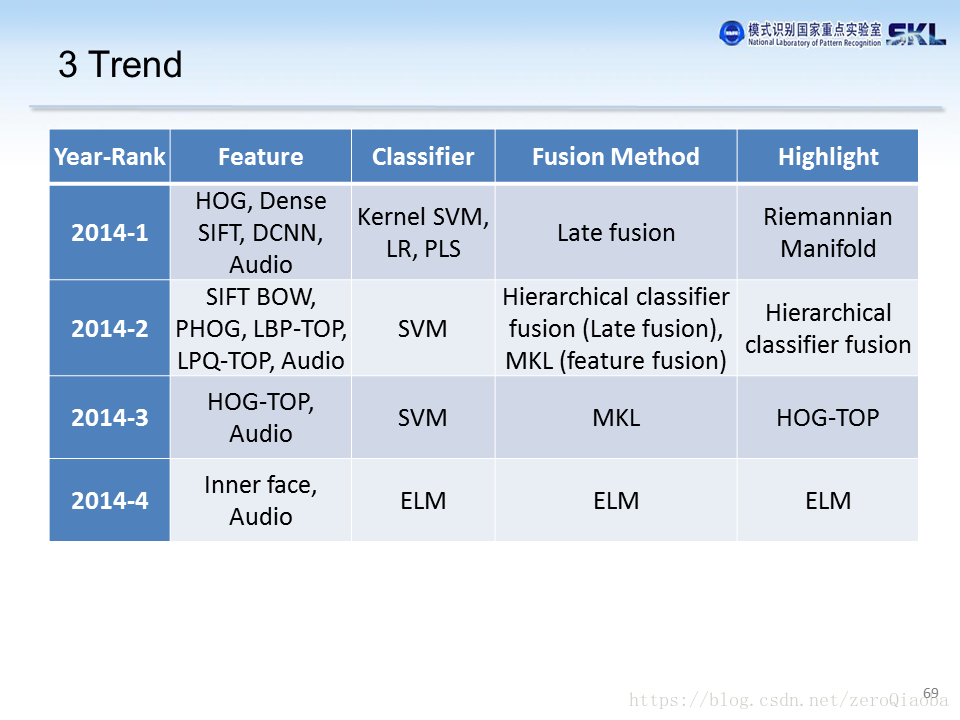 模式识别国家重点实验室
National Laboratory of Pattern Recognition
SKL

3 Trend

| Year-Rank | Feature | Classifier | Fusion Method | Highlight |
|---|---|---|---|---|
| 2014-1 | HOG, Dense SIFT, DCNN, Audio | Kernel SVM, LR, PLS | Late fusion | Riemannian Manifold |
| 2014-2 | SIFT BOW, PHOG, LBP-TOP, LPQ-TOP, Audio | SVM | Hierarchical classifier fusion (Late fusion), MKL (feature fusion) | Hierarchical classifier fusion |
| 2014-3 | HOG-TOP, Audio | SVM | MKL | HOG-TOP |
| 2014-4 | Inner face, Audio | ELM | ELM | ELM |

69

https://blog.csdn.net/zeroQiaoba